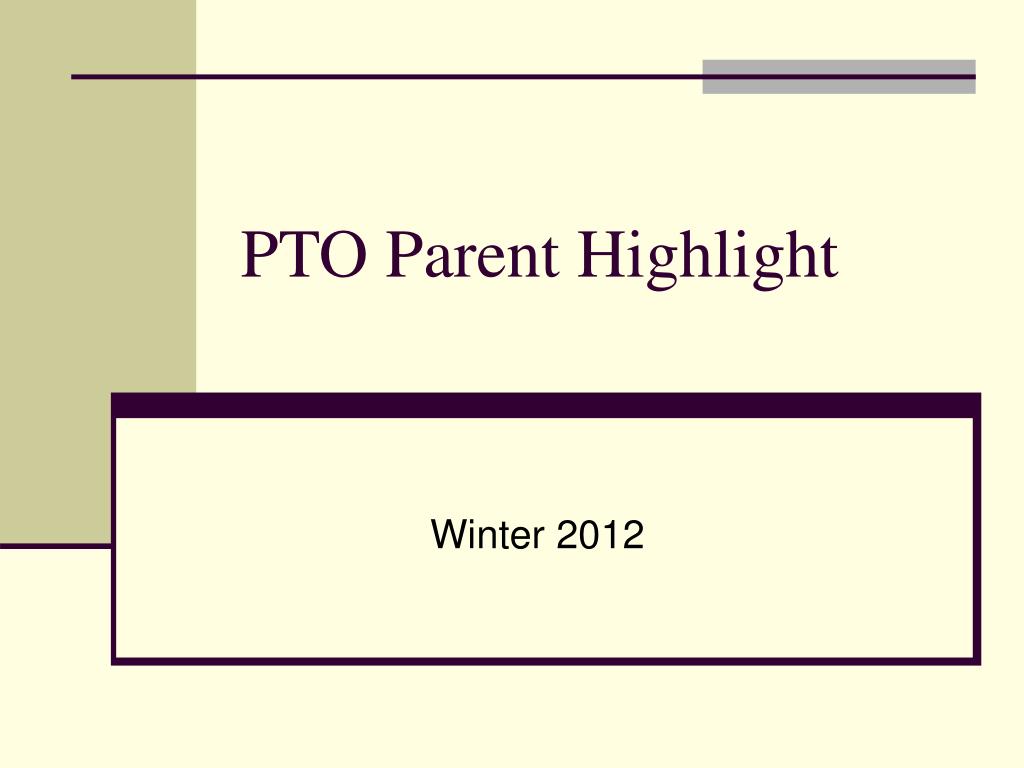 PTO Parent Highlight

Winter 2012